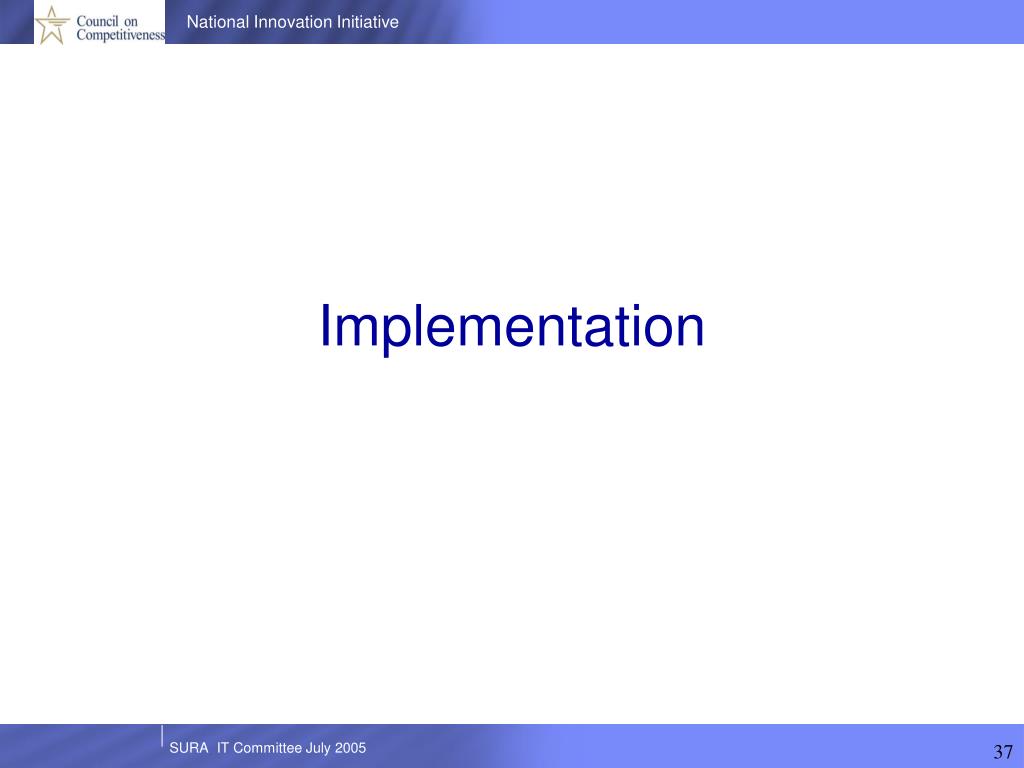 Council on Competitiveness

National Innovation Initiative

Implementation

SURA IT Committee July 2005

37